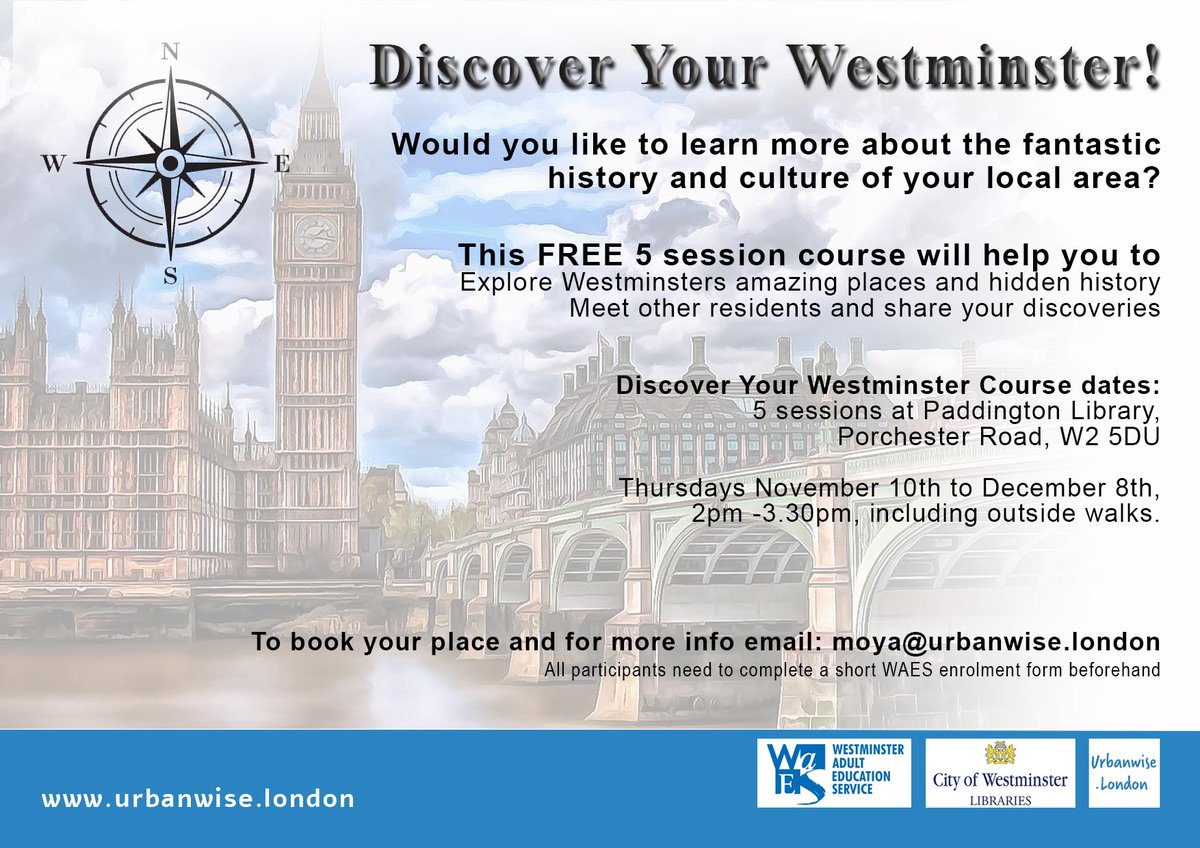 N
W
E
S

Discover Your Westminster!

Would you like to learn more about the fantastic history and culture of your local area?

This FREE 5 session course will help you to
Explore Westminsters amazing places and hidden history
Meet other residents and share your discoveries

Discover Your Westminster Course dates:
5 sessions at Paddington Library,
Porchester Road, W2 5DU

Thursdays November 10th to December 8th,
2pm -3.30pm, including outside walks.

To book your place and for more info email: moya@urbanwise.london
All participants need to complete a short WAES enrolment form beforehand

www.urbanwise.london

WAES WESTMINSTER ADULT EDUCATION SERVICE

City of Westminster
LIBRARIES

Urbanwise .London